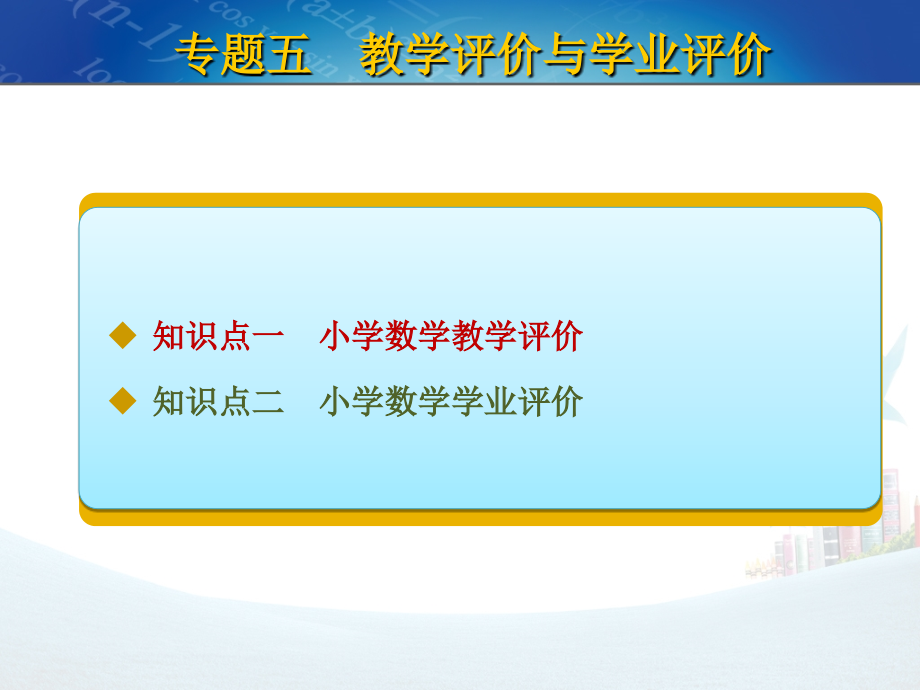 专题五　教学评价与学业评价

◆ 知识点一　小学数学教学评价

◆ 知识点二　小学数学学业评价